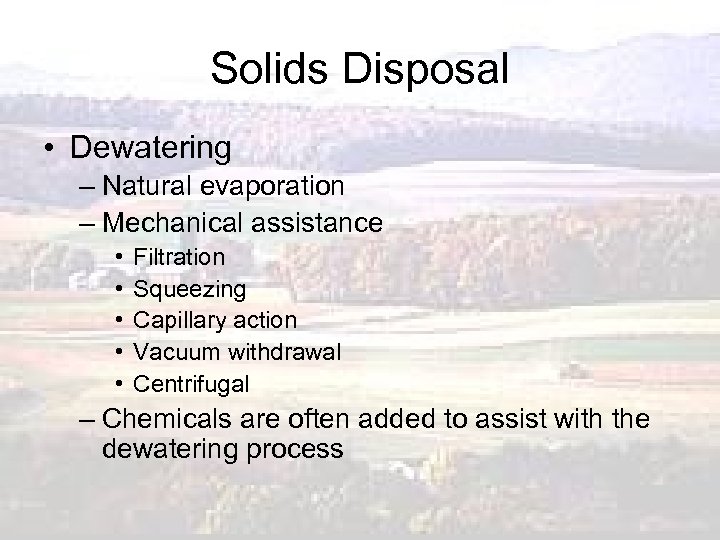 Solids Disposal

• Dewatering
– Natural evaporation
– Mechanical assistance
• Filtration
• Squeezing
• Capillary action
• Vacuum withdrawal
• Centrifugal
– Chemicals are often added to assist with the dewatering process